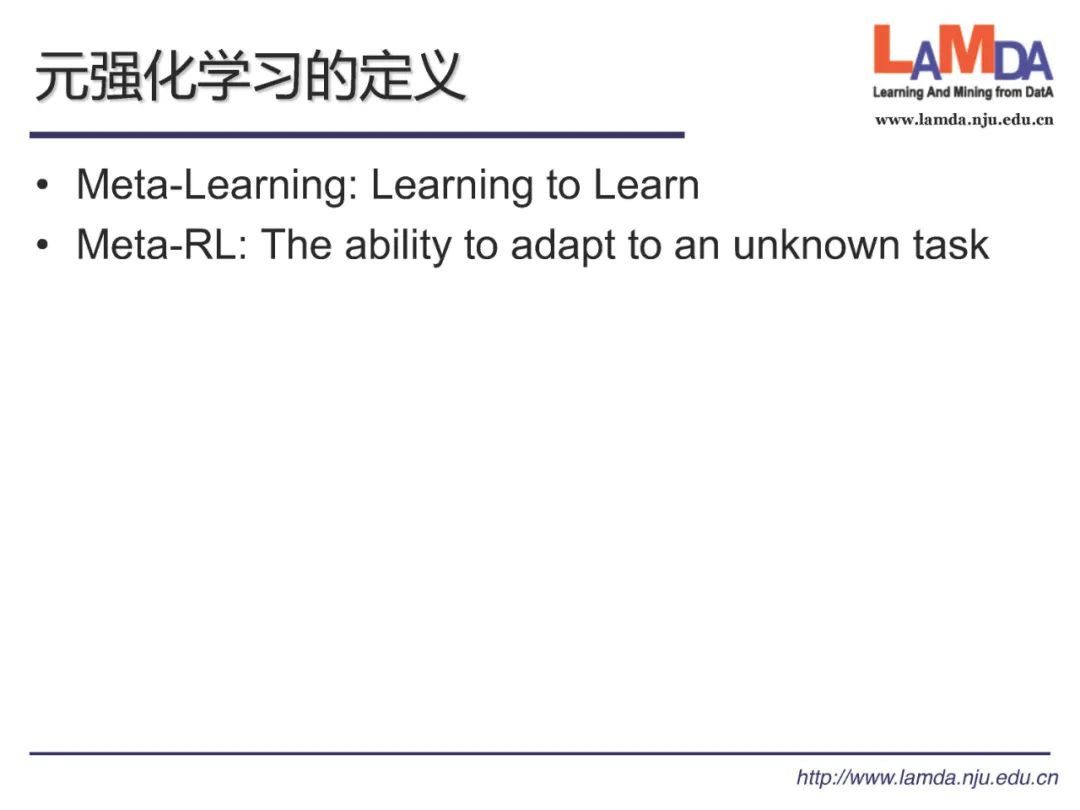 元强化学习的定义

LAMDA
Learning And Mining from DatA
www.lamda.nju.edu.cn

• Meta-Learning: Learning to Learn
• Meta-RL: The ability to adapt to an unknown task

http://www.lamda.nju.edu.cn